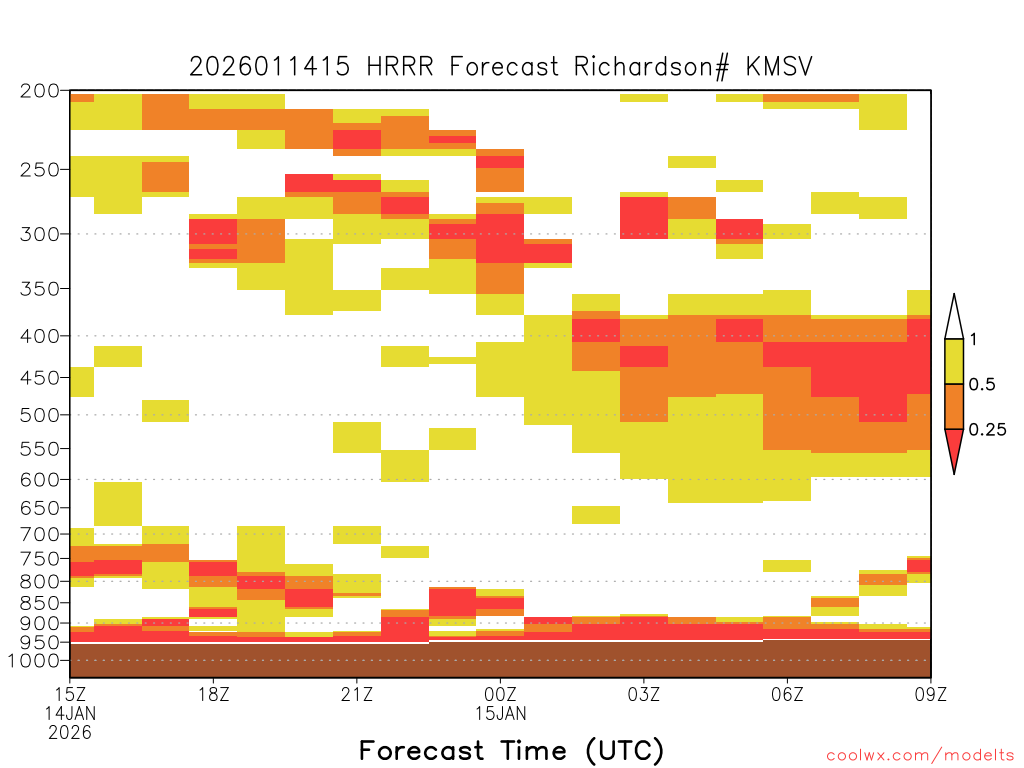 2026011415 HRRR Forecast Richardson# KMSV

200
250
300
350
400
450
500
550
600
650
700
750
800
850
900
950
1000

1
0.5
0.25

15Z
14JAN
2026
18Z
21Z
00Z
15JAN
03Z
06Z
09Z

Forecast Time (UTC)

coolwx.com/modelts